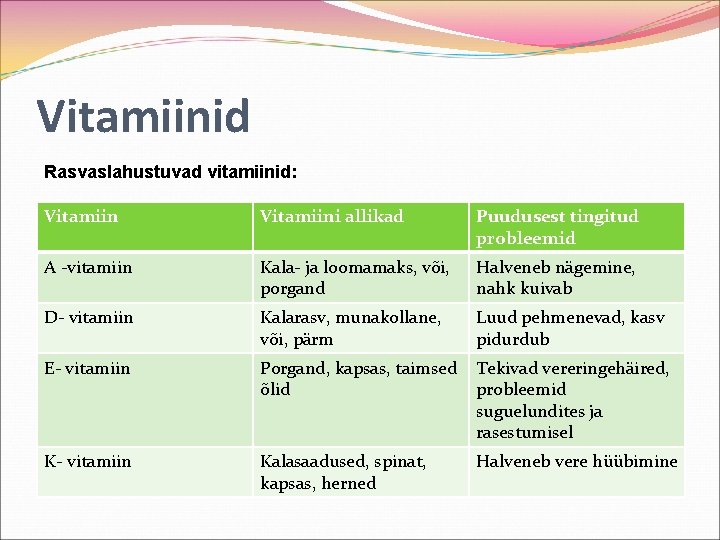 Vitamiinid

Rasvaslahustuvad vitamiinid:

| Vitamiin | Vitamiini allikad | Puudusest tingitud probleemid |
|---|---|---|
| A -vitamiin | Kala- ja loomamaks, või, porgand | Halveneb nägemine, nahk kuivab |
| D- vitamiin | Kalarasv, munakollane, või, pärm | Luud pehmenevad, kasv pidurdub |
| E- vitamiin | Porgand, kapsas, taimsed õlid | Tekivad vereringehäired, probleemid suguelundites ja rasestumisel |
| K- vitamiin | Kalasaadused, spinat, kapsas, herned | Halveneb vere hüübimine |